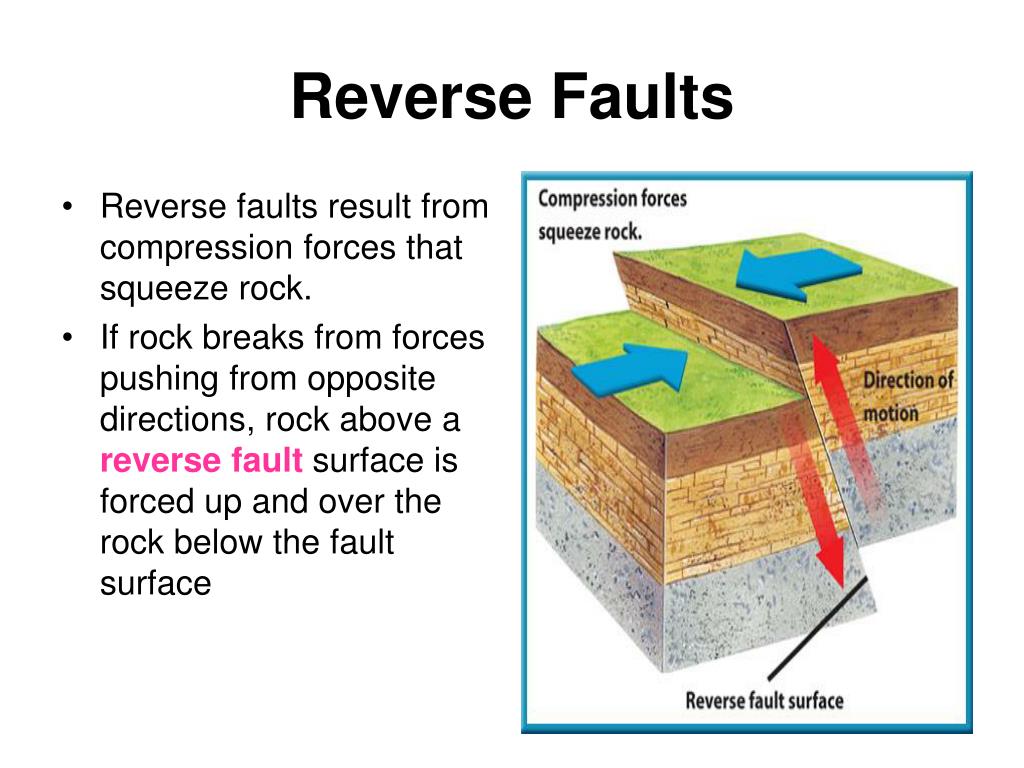 Reverse Faults

• Reverse faults result from compression forces that squeeze rock.
• If rock breaks from forces pushing from opposite directions, rock above a reverse fault surface is forced up and over the rock below the fault surface

Compression forces squeeze rock.

Direction of motion

Reverse fault surface